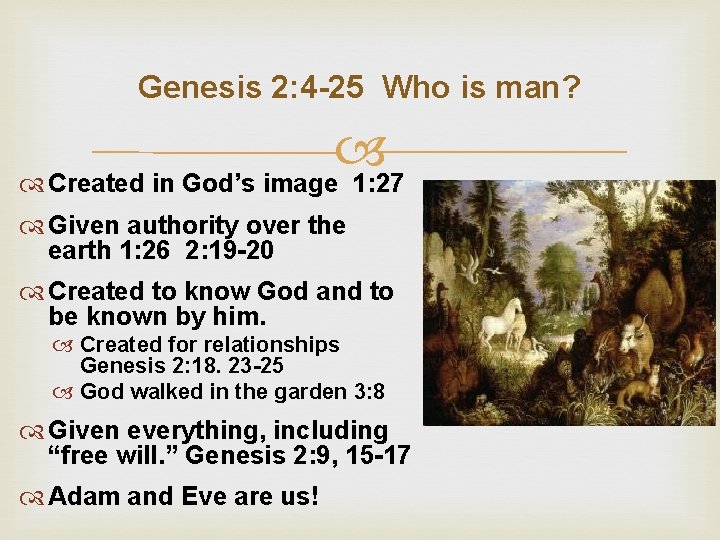 Genesis 2:4-25 Who is man?

Created in God’s image 1:27

Given authority over the earth 1:26 2:19-20

Created to know God and to be known by him.

Created for relationships Genesis 2:18. 23-25

God walked in the garden 3:8

Given everything, including “free will.” Genesis 2:9, 15-17

Adam and Eve are us!